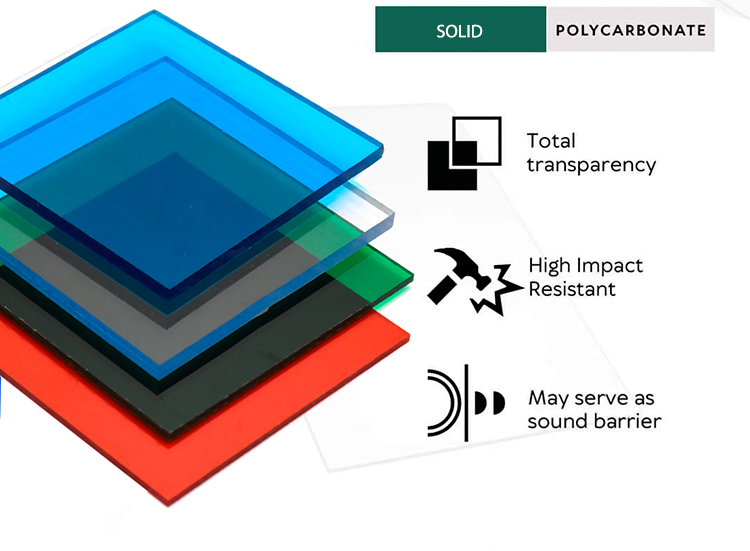 SOLID POLYCARBONATE

Total transparency

High Impact Resistant

May serve as sound barrier